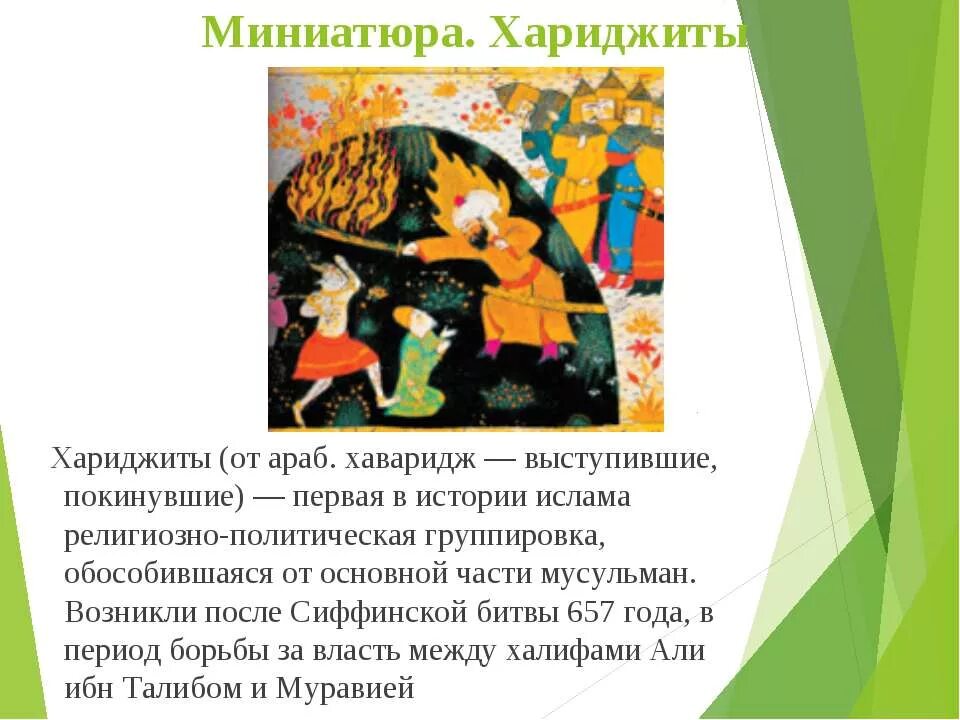 Миниатюра. Хариджиты

Хариджиты (от араб. хаваридж — выступившие, покинувшие) — первая в истории ислама религиозно-политическая группировка, обособившаяся от основной части мусульман. Возникли после Сиффинской битвы 657 года, в период борьбы за власть между халифами Али ибн Талибом и Муравией